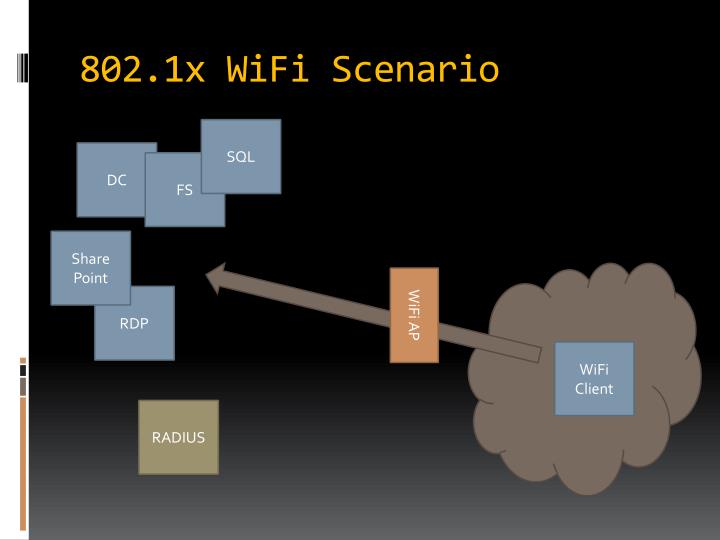 802.1x WiFi Scenario

DC

FS

SQL

Share Point

RDP

RADIUS

WiFi AP

WiFi Client